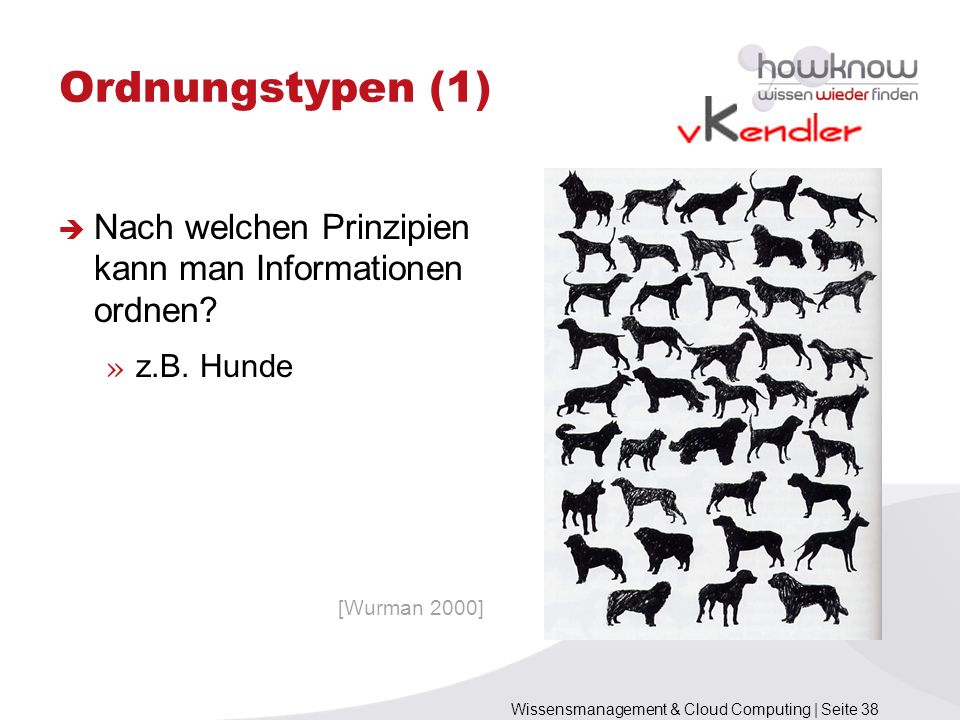 Ordnungstypen (1)

howknow
wissen wieder finden
vKendler

➔ Nach welchen Prinzipien kann man Informationen ordnen?

» z.B. Hunde

[Wurman 2000]

Wissensmanagement & Cloud Computing | Seite 38